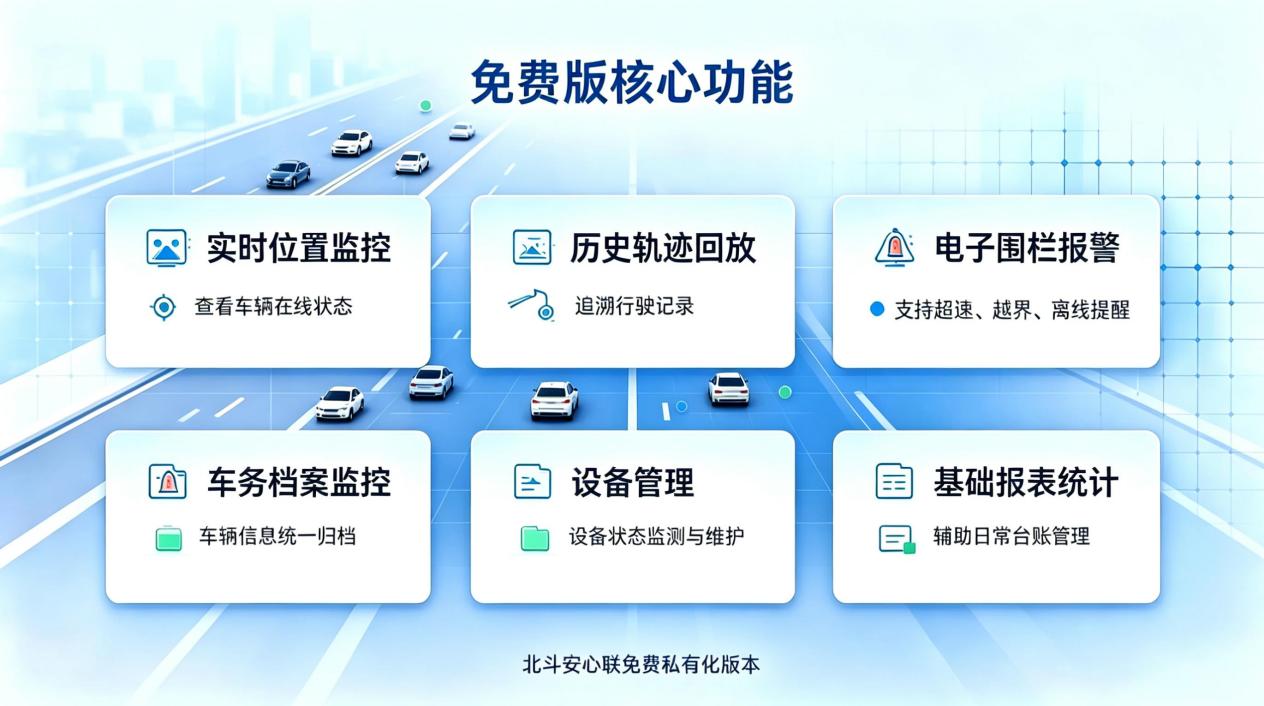 免费版核心功能

实时位置监控

查看车辆在线状态

历史轨迹回放

追溯行驶记录

电子围栏报警

• 支持超速、越界、离线提醒

车务档案监控

车辆信息统一归档

设备管理

设备状态监测与维护

基础报表统计

辅助日常台账管理

北斗安心联免费私有化版本